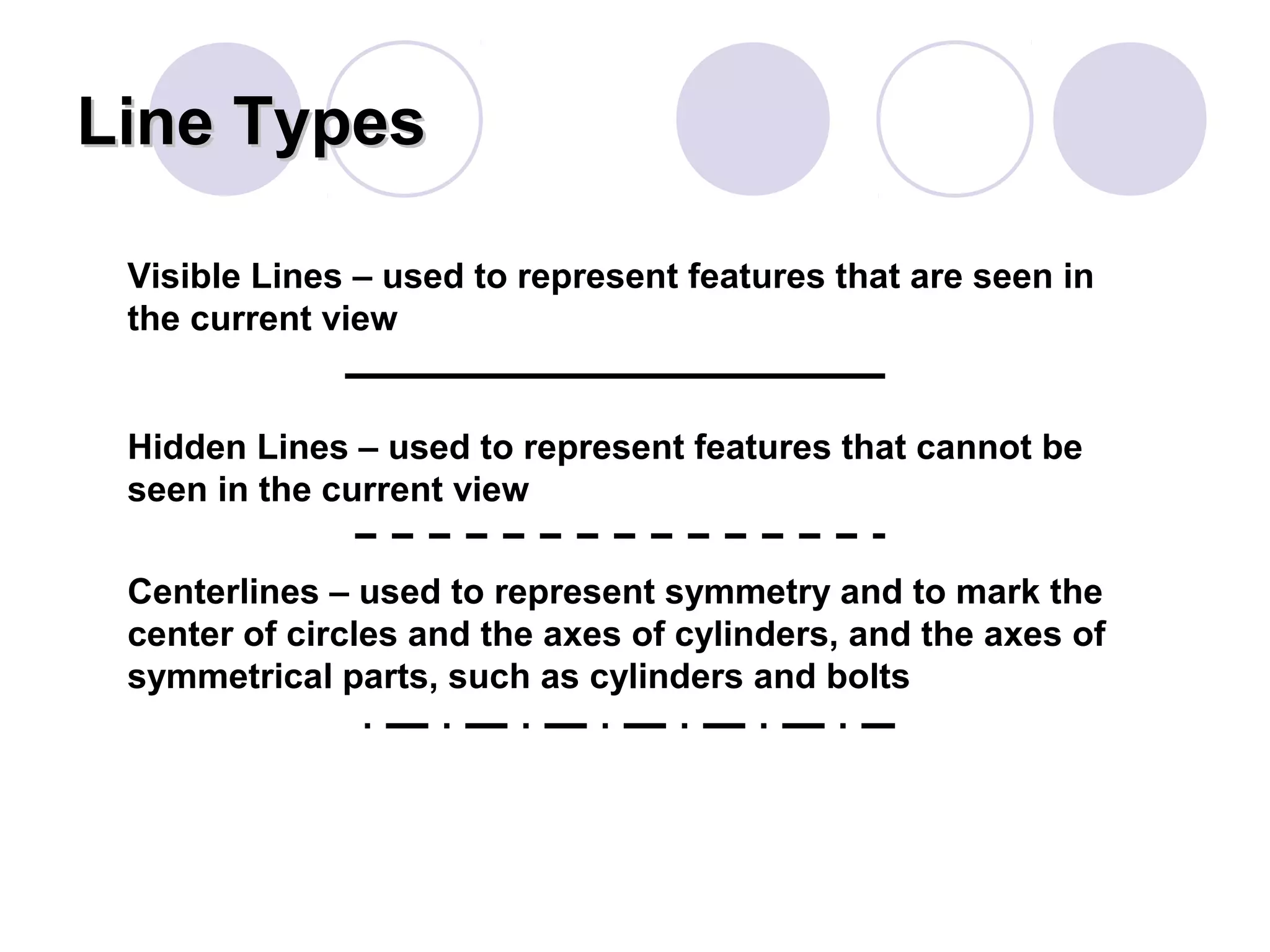 Line Types

Visible Lines – used to represent features that are seen in the current view

Hidden Lines – used to represent features that cannot be seen in the current view

Centerlines – used to represent symmetry and to mark the center of circles and the axes of cylinders, and the axes of symmetrical parts, such as cylinders and bolts